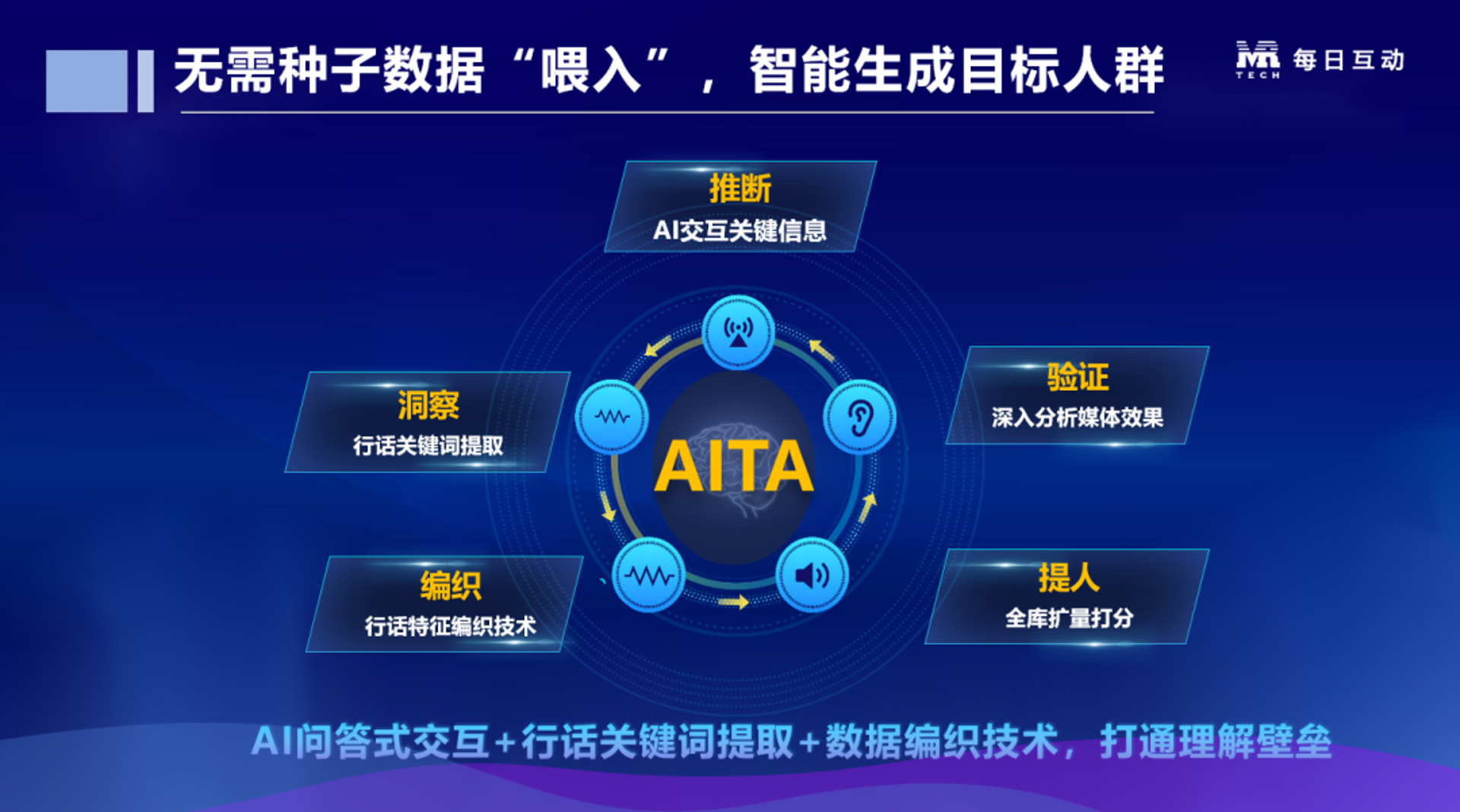 无需种子数据“喂入”，智能生成目标人群

MR TECH 每日互动

推断
AI交互关键信息

洞察
行话关键词提取

验证
深入分析媒体效果

AITA

编织
行话特征编织技术

提人
全库扩量打分

AI问答式交互+行话关键词提取+数据编织技术，打通理解壁垒